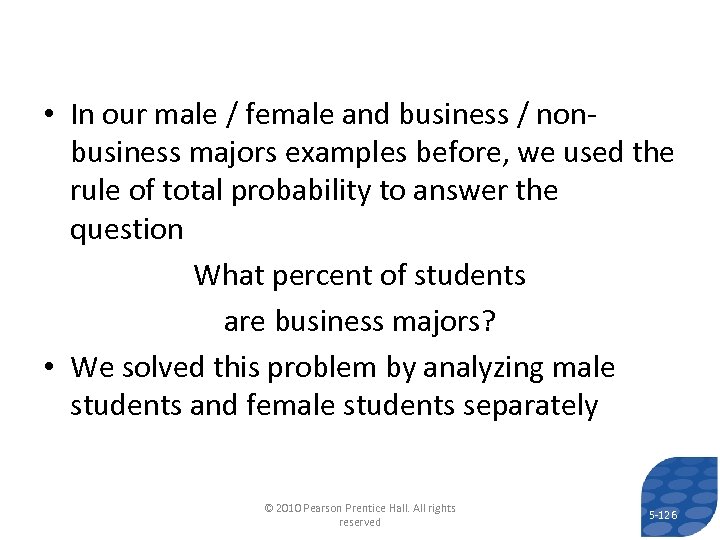 • In our male / female and business / non-business majors examples before, we used the rule of total probability to answer the question

What percent of students are business majors?

• We solved this problem by analyzing male students and female students separately

© 2010 Pearson Prentice Hall. All rights reserved

5-126